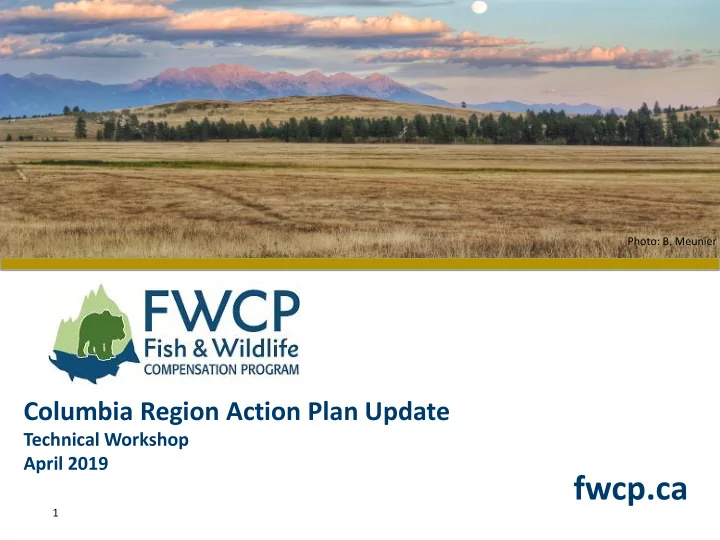 Photo: B. Meunier

FWCP
Fish & Wildlife
COMPENSATION PROGRAM

Columbia Region Action Plan Update
Technical Workshop
April 2019

fwcp.ca

1